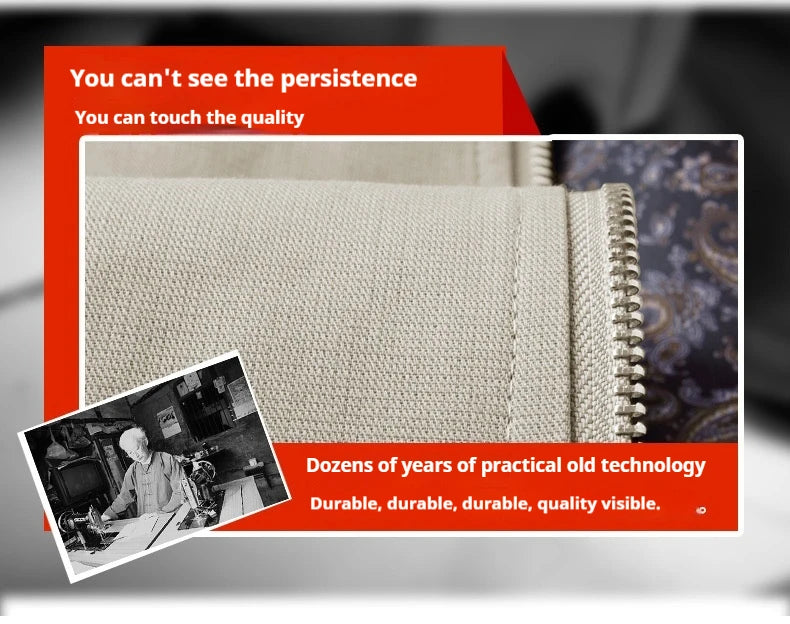 You can't see the persistence

You can touch the quality

Dozens of years of practical old technology

Durable, durable, durable, quality visible.